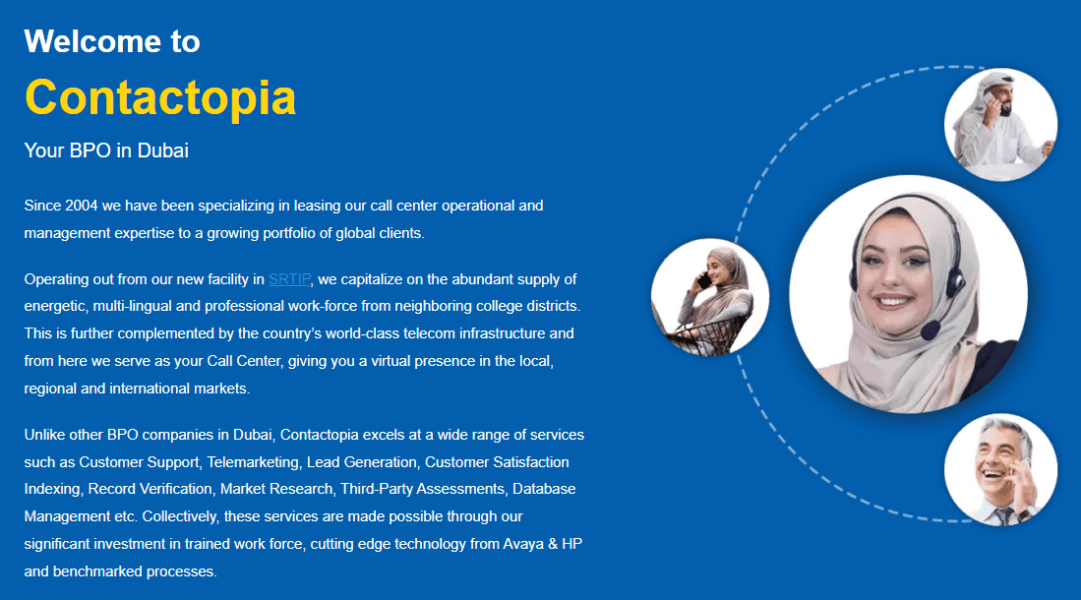 Welcome to

Contactopia

Your BPO in Dubai

Since 2004 we have been specializing in leasing our call center operational and management expertise to a growing portfolio of global clients.

Operating out from our new facility in SRTIP, we capitalize on the abundant supply of energetic, multi-lingual and professional work-force from neighboring college districts. This is further complemented by the country's world-class telecom infrastructure and from here we serve as your Call Center, giving you a virtual presence in the local, regional and international markets.

Unlike other BPO companies in Dubai, Contactopia excels at a wide range of services such as Customer Support, Telemarketing, Lead Generation, Customer Satisfaction Indexing, Record Verification, Market Research, Third-Party Assessments, Database Management etc. Collectively, these services are made possible through our significant investment in trained work force, cutting edge technology from Avaya & HP and benchmarked processes.